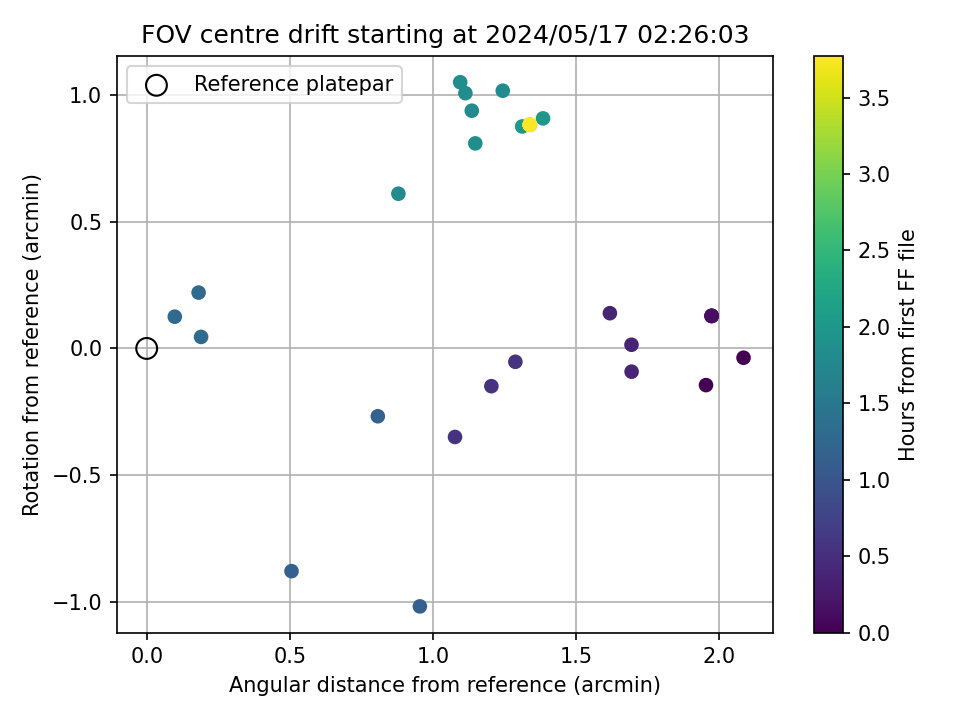 FOV centre drift starting at 2024/05/17 02:26:03

Reference platepar

Rotation from reference (arcmin)

1.0
0.5
0.0
−0.5
−1.0

0.0
0.5
1.0
1.5
2.0

Angular distance from reference (arcmin)

3.5
3.0
2.5
2.0
1.5
1.0
0.5
0.0

Hours from first FF file